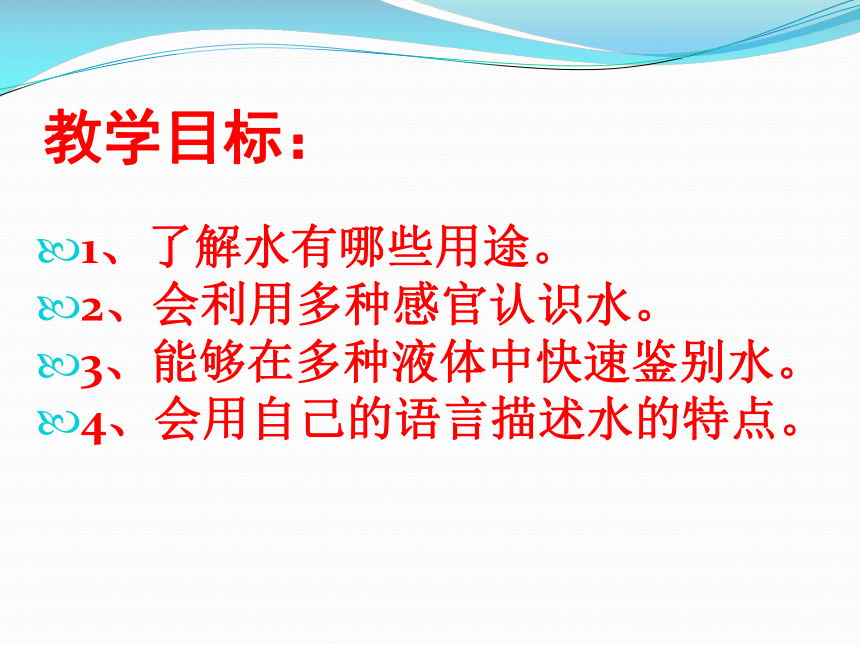 教学目标：

1、了解水有哪些用途。
2、会利用多种感官认识水。
3、能够在多种液体中快速鉴别水。
4、会用自己的语言描述水的特点。